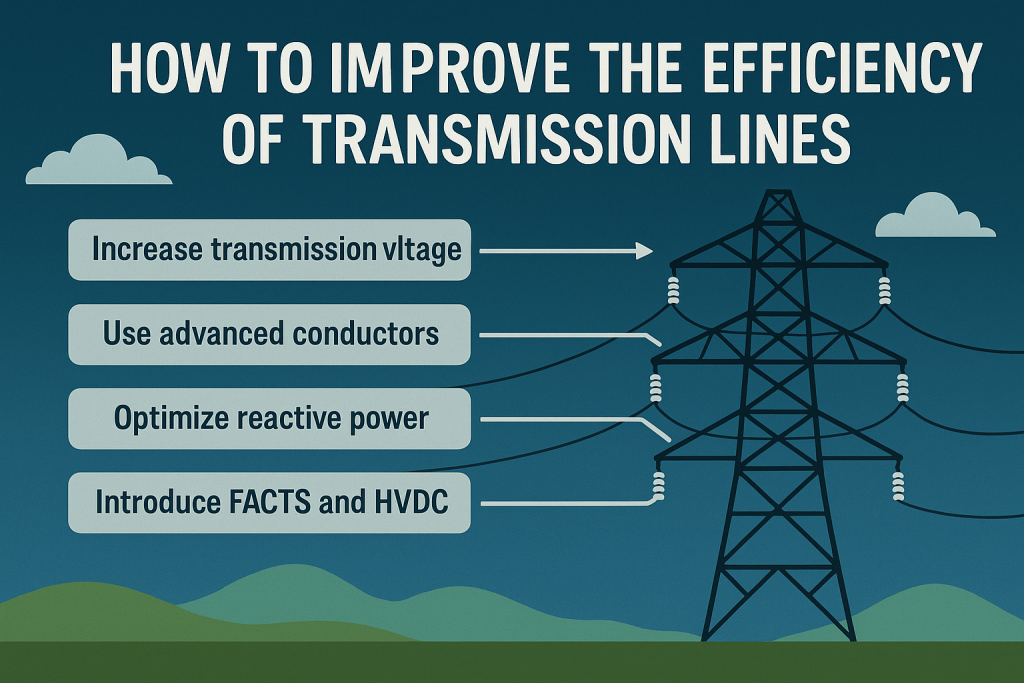 HOW TO IMPROVE THE EFFICIENCY OF TRANSMISSION LINES

Increase transmission vltage

Use advanced conductors

Optimize reactive power

Introduce FACTS and HVDC